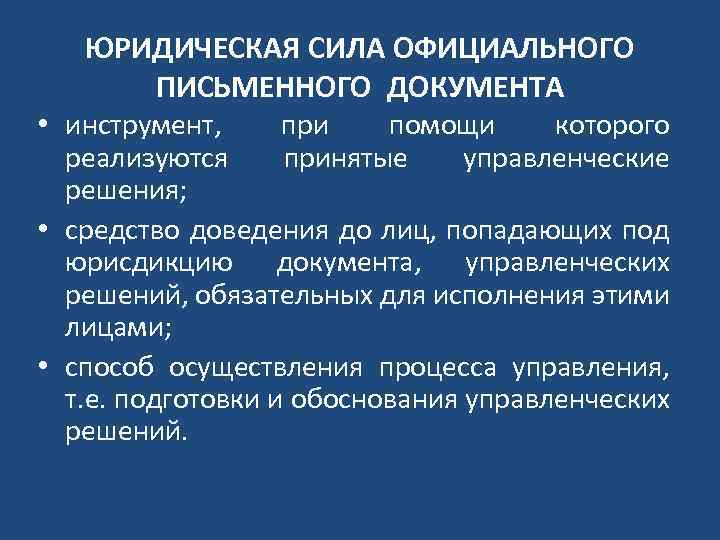 ЮРИДИЧЕСКАЯ СИЛА ОФИЦИАЛЬНОГО ПИСЬМЕННОГО ДОКУМЕНТА

• инструмент, при помощи которого реализуются принятые управленческие решения;

• средство доведения до лиц, попадающих под юрисдикцию документа, управленческих решений, обязательных для исполнения этими лицами;

• способ осуществления процесса управления, т.е. подготовки и обоснования управленческих решений.